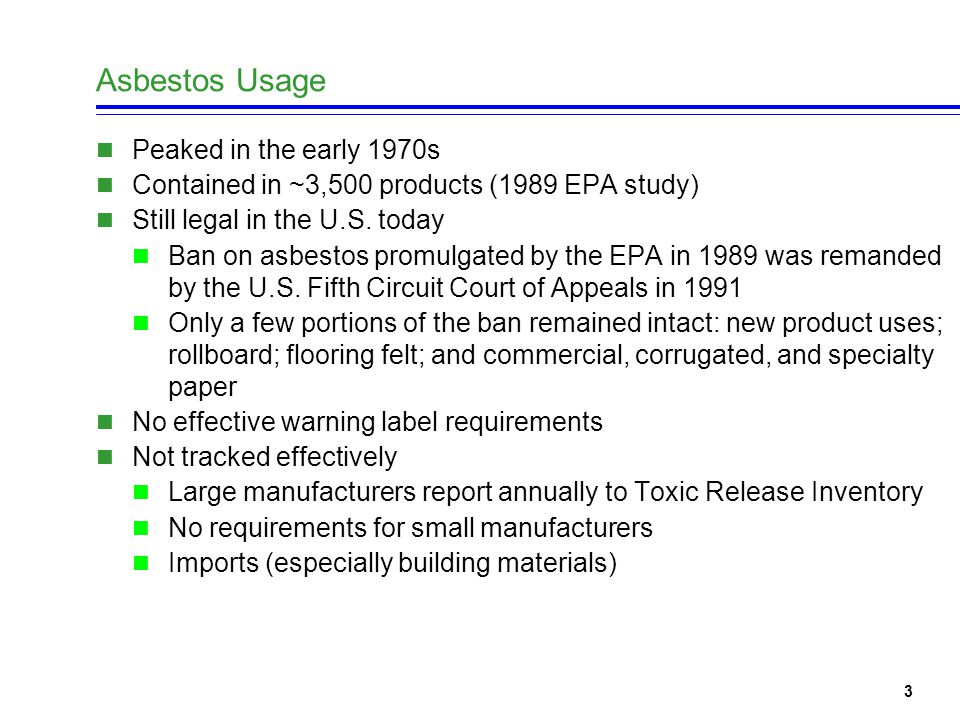 Asbestos Usage

- Peaked in the early 1970s
- Contained in ~3,500 products (1989 EPA study)
- Still legal in the U.S. today
  - Ban on asbestos promulgated by the EPA in 1989 was remanded by the U.S. Fifth Circuit Court of Appeals in 1991
  - Only a few portions of the ban remained intact: new product uses; rollboard; flooring felt; and commercial, corrugated, and specialty paper
- No effective warning label requirements
- Not tracked effectively
  - Large manufacturers report annually to Toxic Release Inventory
  - No requirements for small manufacturers
  - Imports (especially building materials)

3